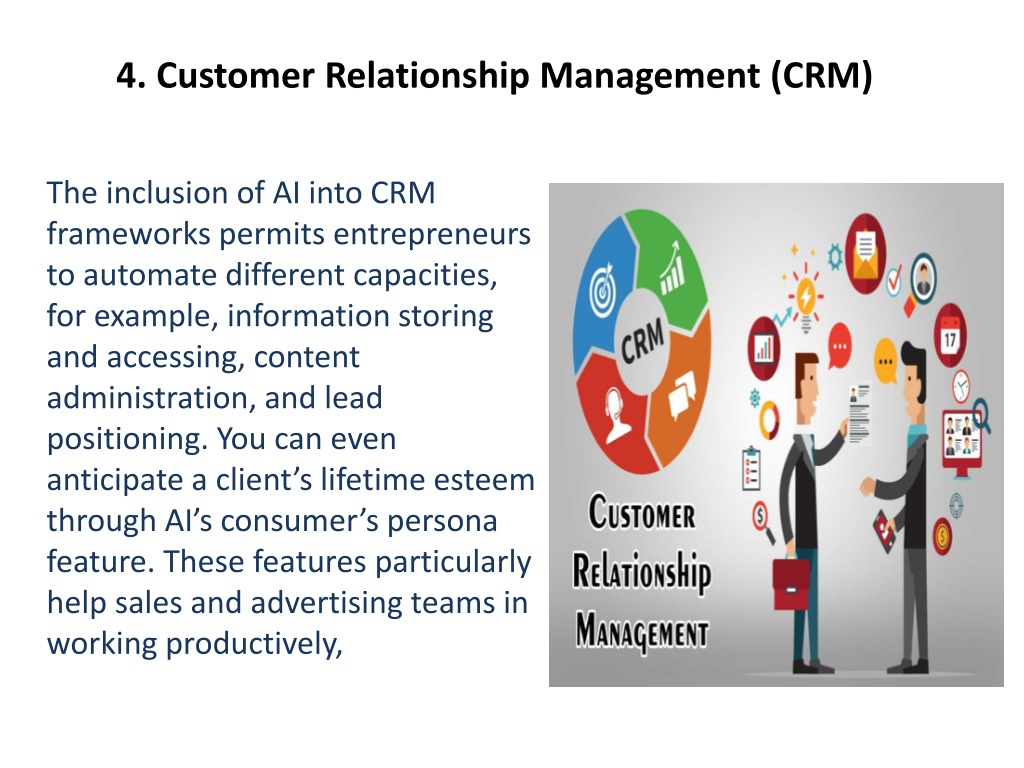 4. Customer Relationship Management (CRM)

The inclusion of AI into CRM frameworks permits entrepreneurs to automate different capacities, for example, information storing and accessing, content administration, and lead positioning. You can even anticipate a client's lifetime esteem through AI's consumer's persona feature. These features particularly help sales and advertising teams in working productively,

CRM

17

CUSTOMER
RELATIONSHIP
MANAGEMENT